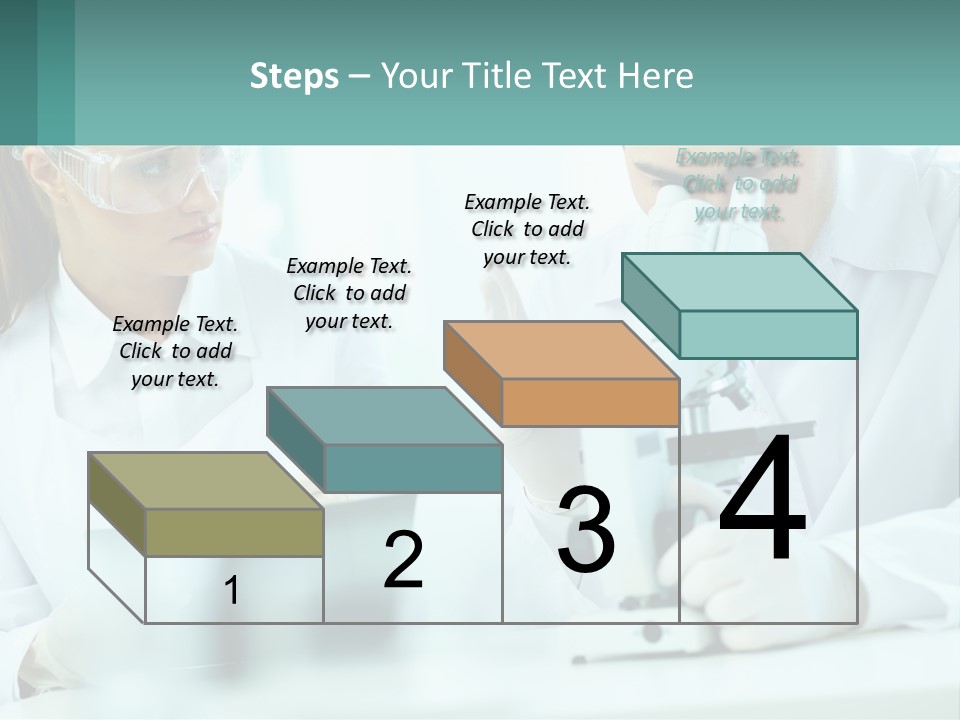 Steps – Your Title Text Here

Example Text. Click to add your text.

Example Text. Click to add your text.

Example Text. Click to add your text.

Example Text. Click to add your text.

1

2

3

4